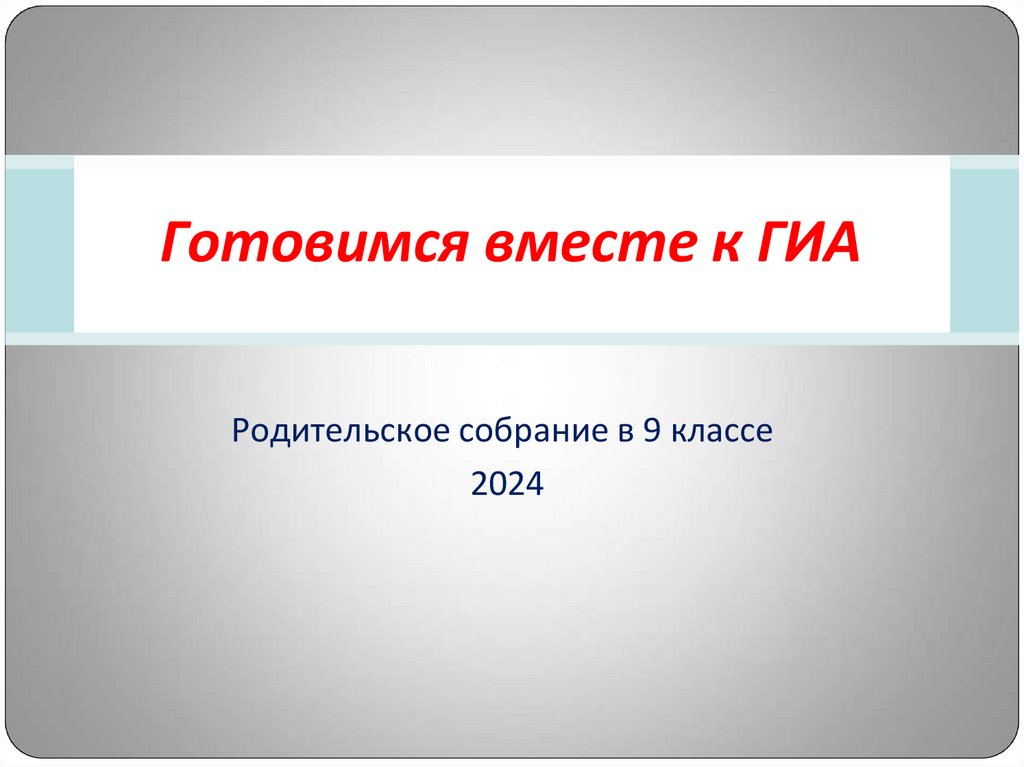 Готовимся вместе к ГИА

Родительское собрание в 9 классе
2024